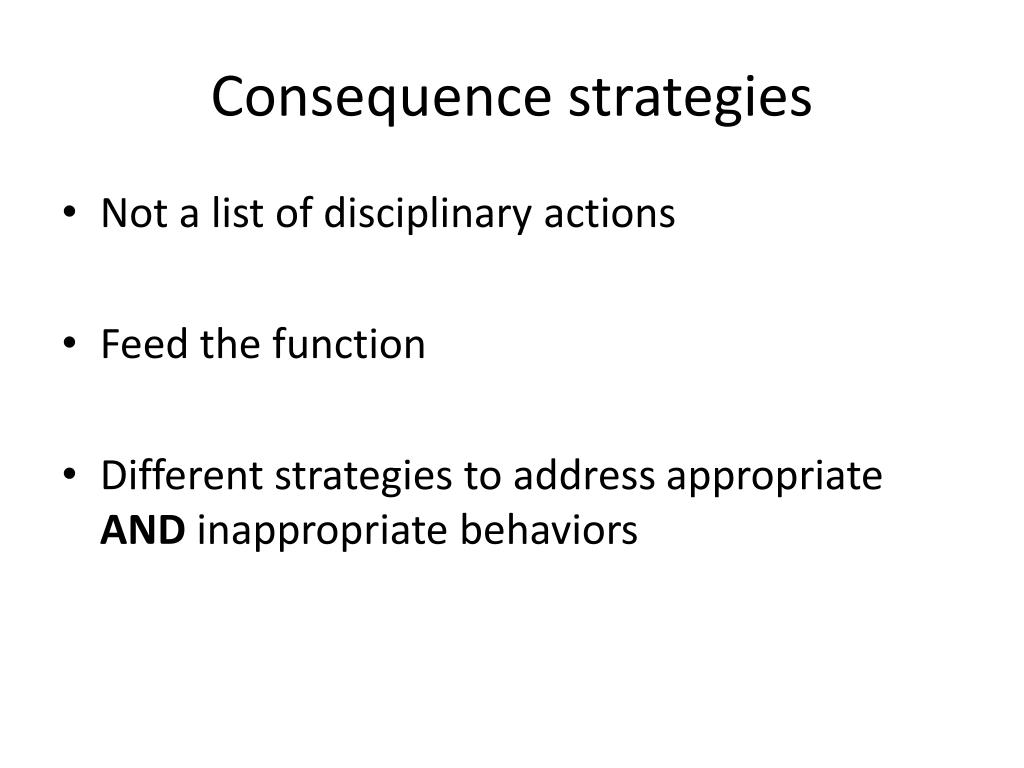 Consequence strategies

• Not a list of disciplinary actions

• Feed the function

• Different strategies to address appropriate AND inappropriate behaviors